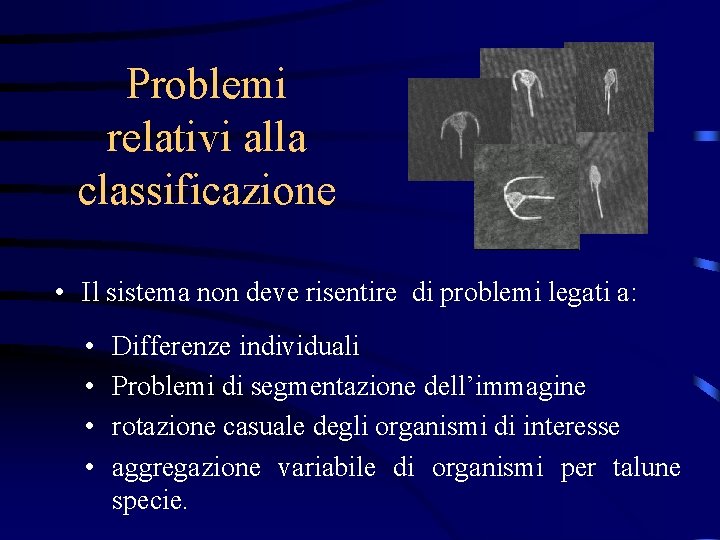 Problemi relativi alla classificazione

• Il sistema non deve risentire di problemi legati a:

• Differenze individuali
• Problemi di segmentazione dell'immagine
• rotazione casuale degli organismi di interesse
• aggregazione variabile di organismi per talune specie.